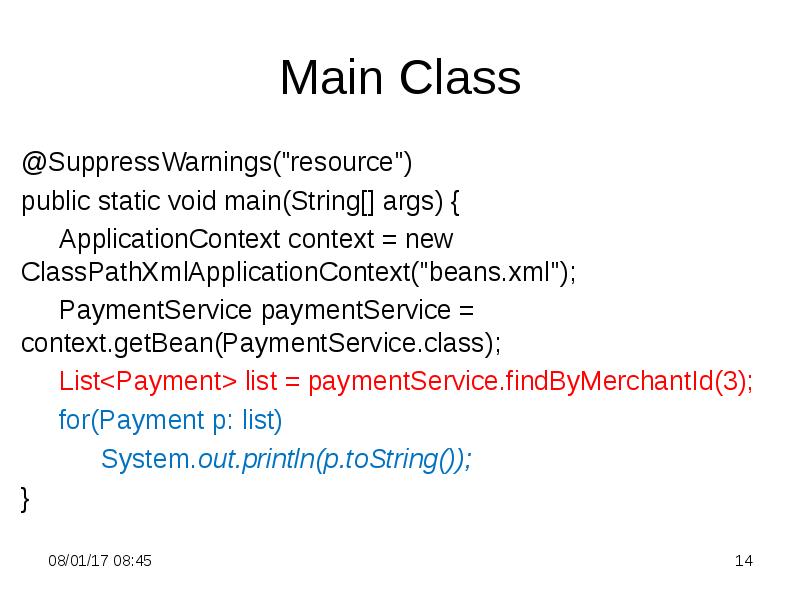 Main Class

@SuppressWarnings("resource")
public static void main(String[] args) {
ApplicationContext context = new ClassPathXmlApplicationContext("beans.xml");
PaymentService paymentService = context.getBean(PaymentService.class);
List<Payment> list = paymentService.findByMerchantId(3);
for(Payment p: list)
System.out.println(p.toString());
}

08/01/17 08:45

14